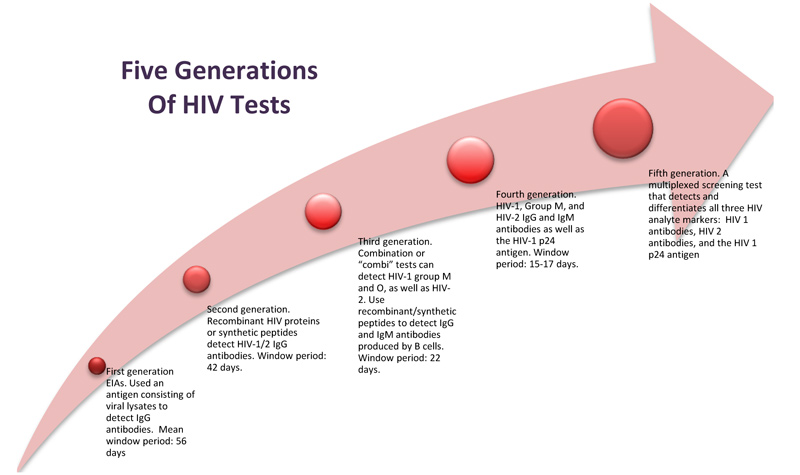 Five Generations Of HIV Tests

First generation EIAs. Used an antigen consisting of viral lysates to detect IgG antibodies. Mean window period: 56 days

Second generation. Recombinant HIV proteins or synthetic peptides detect HIV-1/2 IgG antibodies. Window period: 42 days.

Third generation. Combination or "combi" tests can detect HIV-1 group M and O, as well as HIV-2. Use recombinant/synthetic peptides to detect IgG and IgM antibodies produced by B cells. Window period: 22 days.

Fourth generation. HIV-1, Group M, and HIV-2 IgG and IgM antibodies as well as the HIV-1 p24 antigen. Window period: 15-17 days.

Fifth generation. A multiplexed screening test that detects and differentiates all three HIV analyte markers: HIV 1 antibodies, HIV 2 antibodies, and the HIV 1 p24 antigen